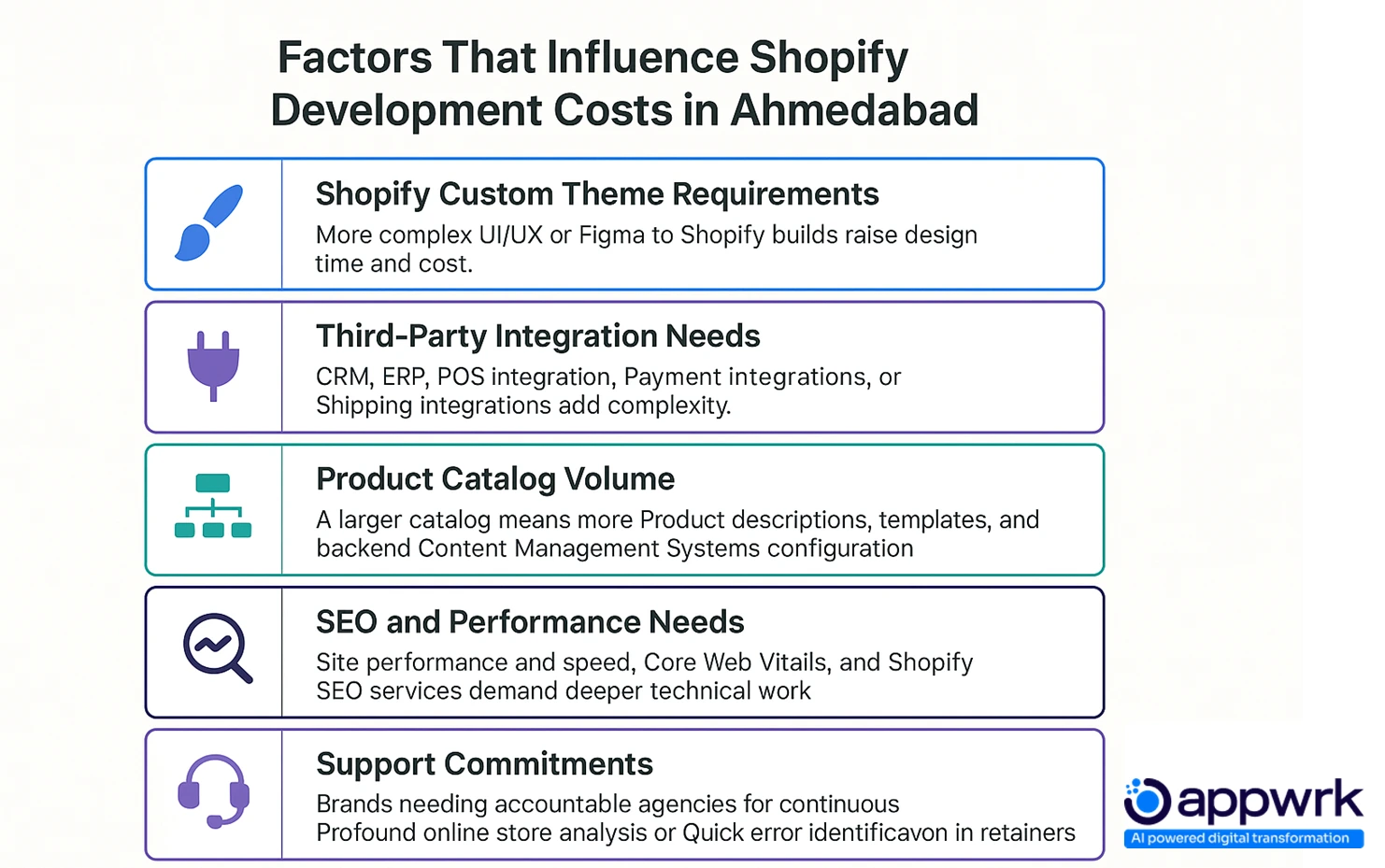 Factors That Influence Shopify Development Costs in Ahmedabad

Shopify Custom Theme Requirements
More complex UI/UX or Figma to Shopify builds raise design time and cost.

Third-Party Integration Needs
CRM, ERP, POS integration, Payment integrations, or Shipping integrations add complexity.

Product Catalog Volume
A larger catalog means more Product descriptions, templates, and backend Content Management Systems configuration

SEO and Performance Needs
Site performance and speed, Core Web Vitails, and Shopify SEO services demand deeper technical work

Support Commitments
Brands needing accountable agencies for continuous Profound online store analysis or Quick error identificavon in retainers

appwrk
AI powered digital transformation